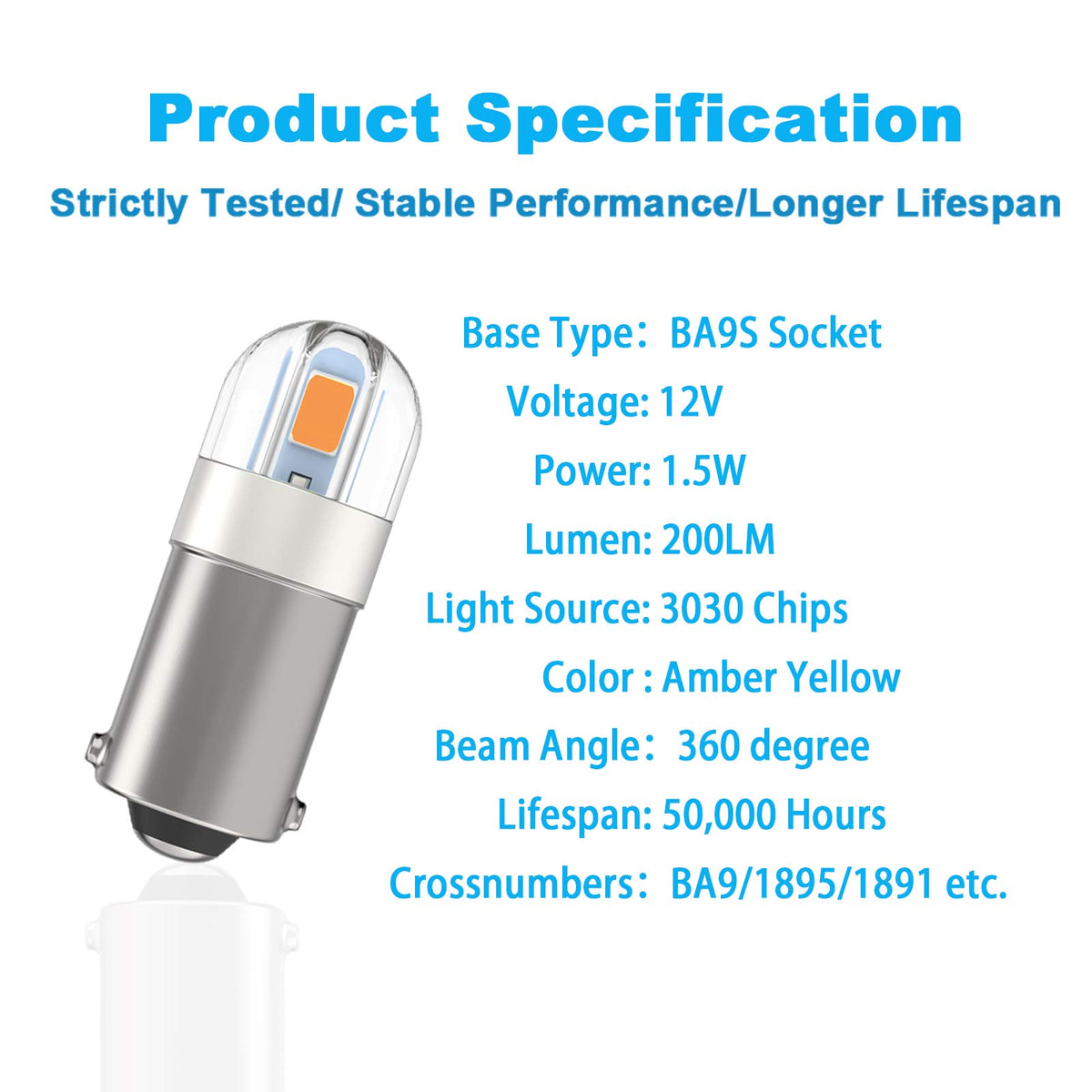 Product Specification
Strictly Tested/ Stable Performance/Longer Lifespan

Base Type： BA9S Socket
Voltage: 12V
Power: 1.5W
Lumen: 200LM
Light Source: 3030 Chips
Color : Amber Yellow
Beam Angle： 360 degree
Lifespan: 50,000 Hours
Crossnumbers： BA9/1895/1891 etc.